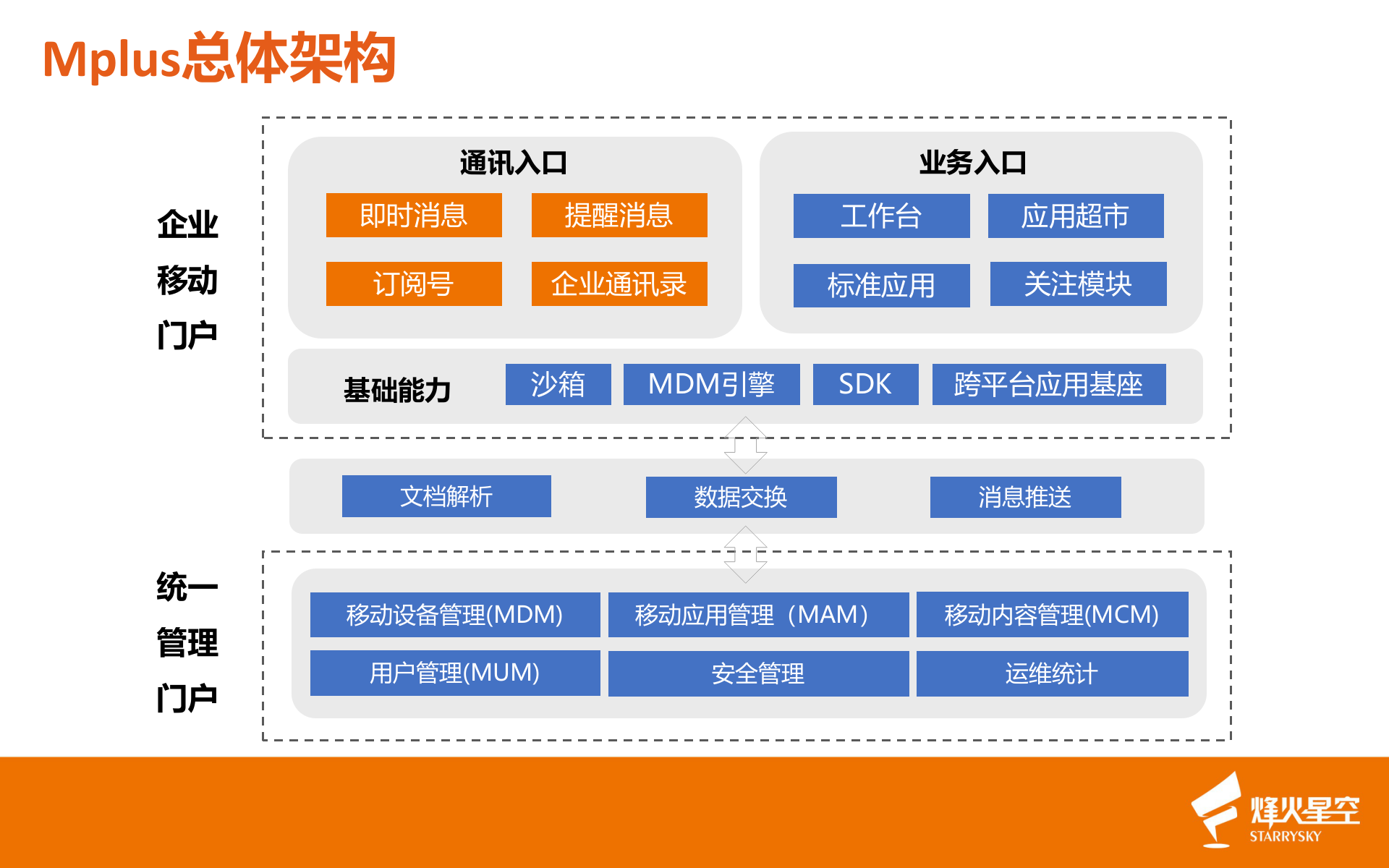 Mplus总体架构

企业
移动
门户

通讯入口

即时消息
提醒消息
订阅号
企业通讯录

业务入口

工作台
应用超市
标准应用
关注模块

基础能力
沙箱
MDM引擎
SDK
跨平台应用基座

文档解析
数据交换
消息推送

统一
管理
门户

移动设备管理(MDM)
移动应用管理（MAM）
移动内容管理(MCM)
用户管理(MUM)
安全管理
运维统计

烽火星空
STARRYSKY